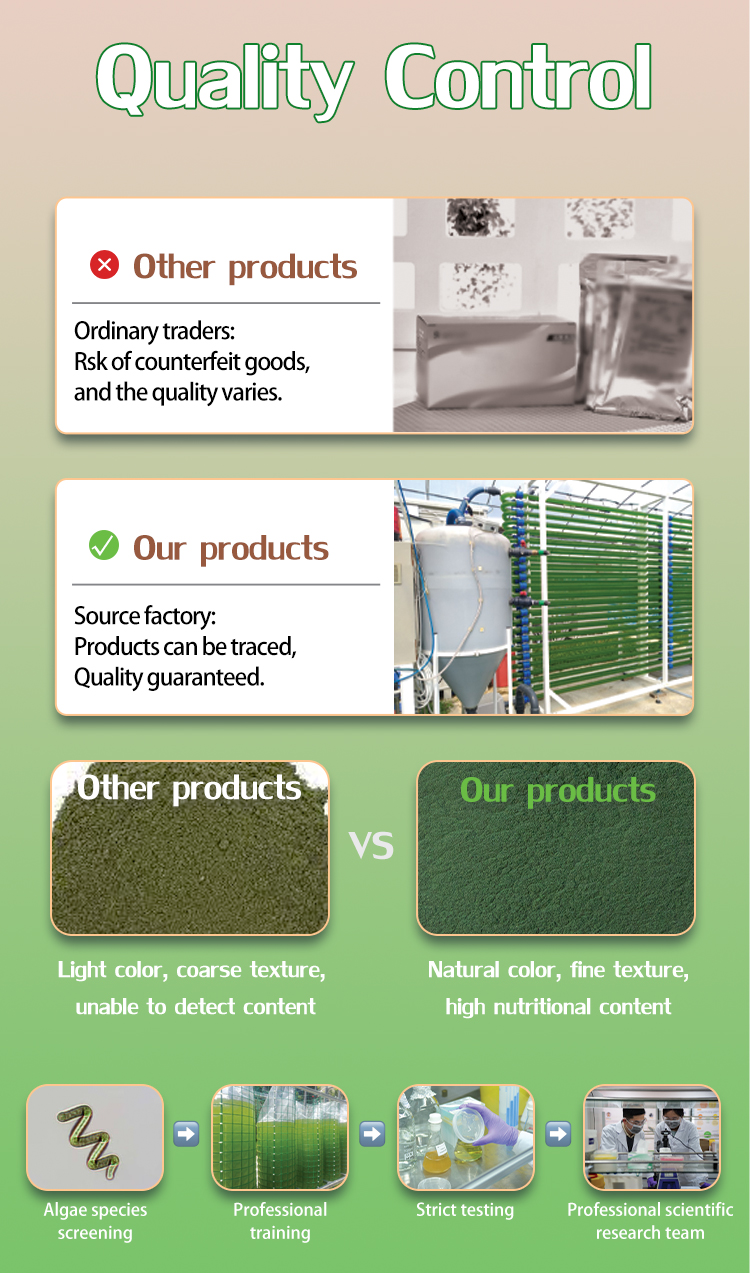 Quality Control

Other products

Ordinary traders:
Rsk of counterfeit goods, and the quality varies.

Our products

Source factory:
Products can be traced, Quality guaranteed.

Other products

VS

Our products

Light color, coarse texture, unable to detect content

Natural color, fine texture, high nutritional content

Algae species screening

Professional training

Strict testing

Professional scientific research team